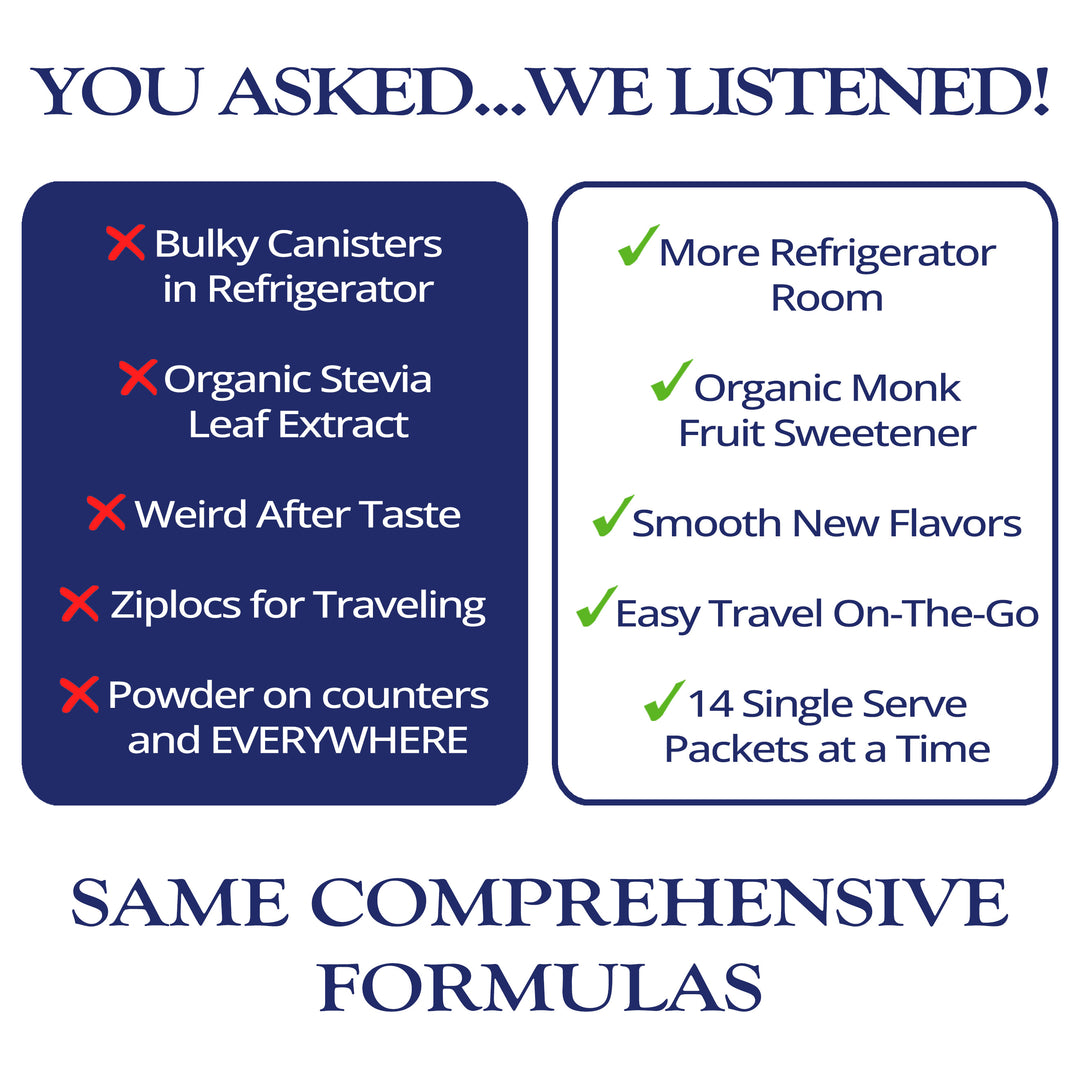 YOU ASKED...WE LISTENED!

✗ Bulky Canisters in Refrigerator

✗ Organic Stevia Leaf Extract

✗ Weird After Taste

✗ Ziplocs for Traveling

✗ Powder on counters and EVERYWHERE

✓ More Refrigerator Room

✓ Organic Monk Fruit Sweetener

✓ Smooth New Flavors

✓ Easy Travel On-The-Go

✓ 14 Single Serve Packets at a Time

SAME COMPREHENSIVE FORMULAS